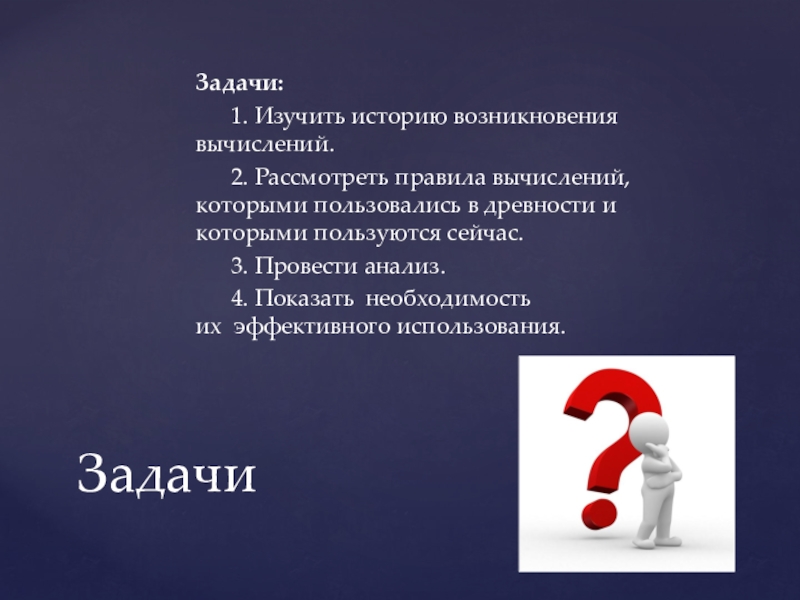 Задачи:

1. Изучить историю возникновения вычислений.

2. Рассмотреть правила вычислений, которыми пользовались в древности и которыми пользуются сейчас.

3. Провести анализ.

4. Показать необходимость их эффективного использования.

Задачи